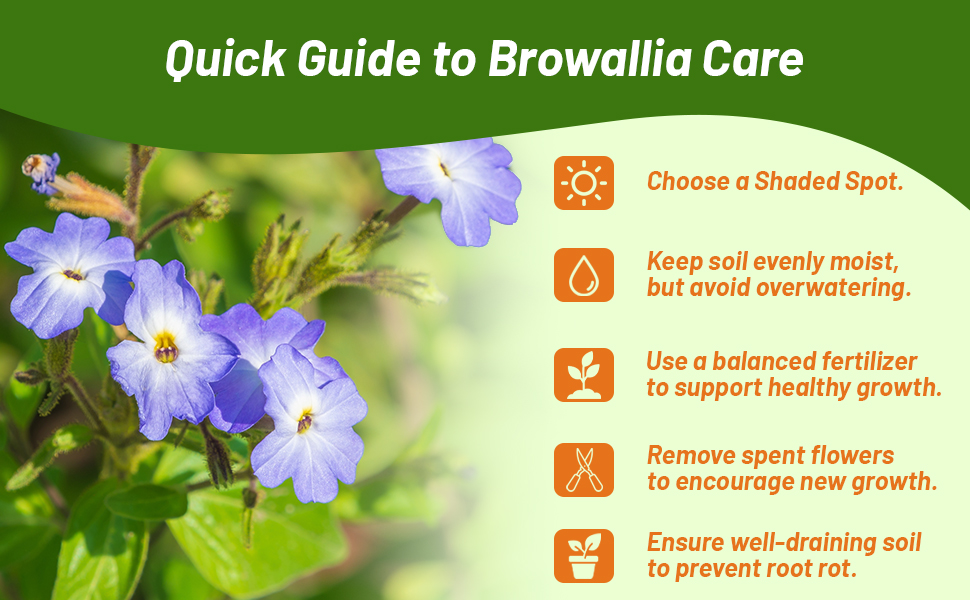 Quick Guide to Browallia Care

Choose a Shaded Spot.

Keep soil evenly moist, but avoid overwatering.

Use a balanced fertilizer to support healthy growth.

Remove spent flowers to encourage new growth.

Ensure well-draining soil to prevent root rot.